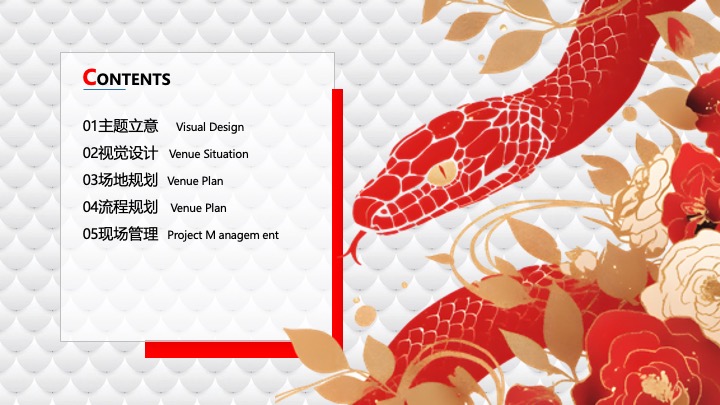 CONTENTS

01主题立意 Visual Design
02视觉设计 Venue Situation
03场地规划 Venue Plan
04流程规划 Venue Plan
05现场管理 Project M anagem ent